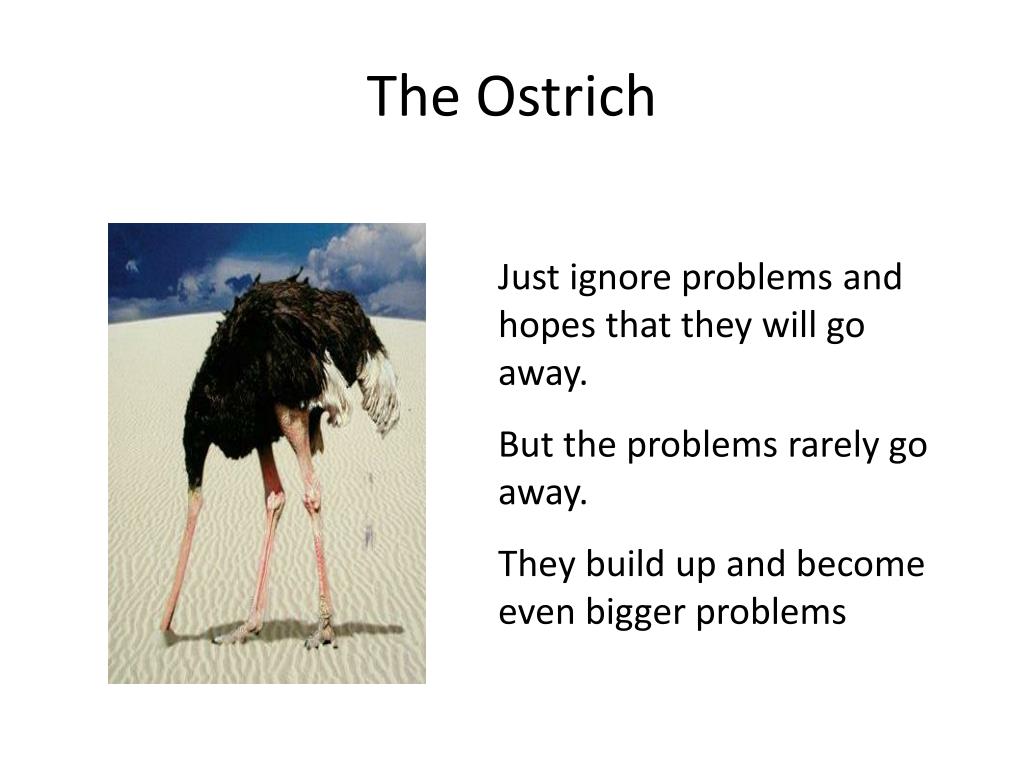 The Ostrich

Just ignore problems and hopes that they will go away.

But the problems rarely go away.

They build up and become even bigger problems